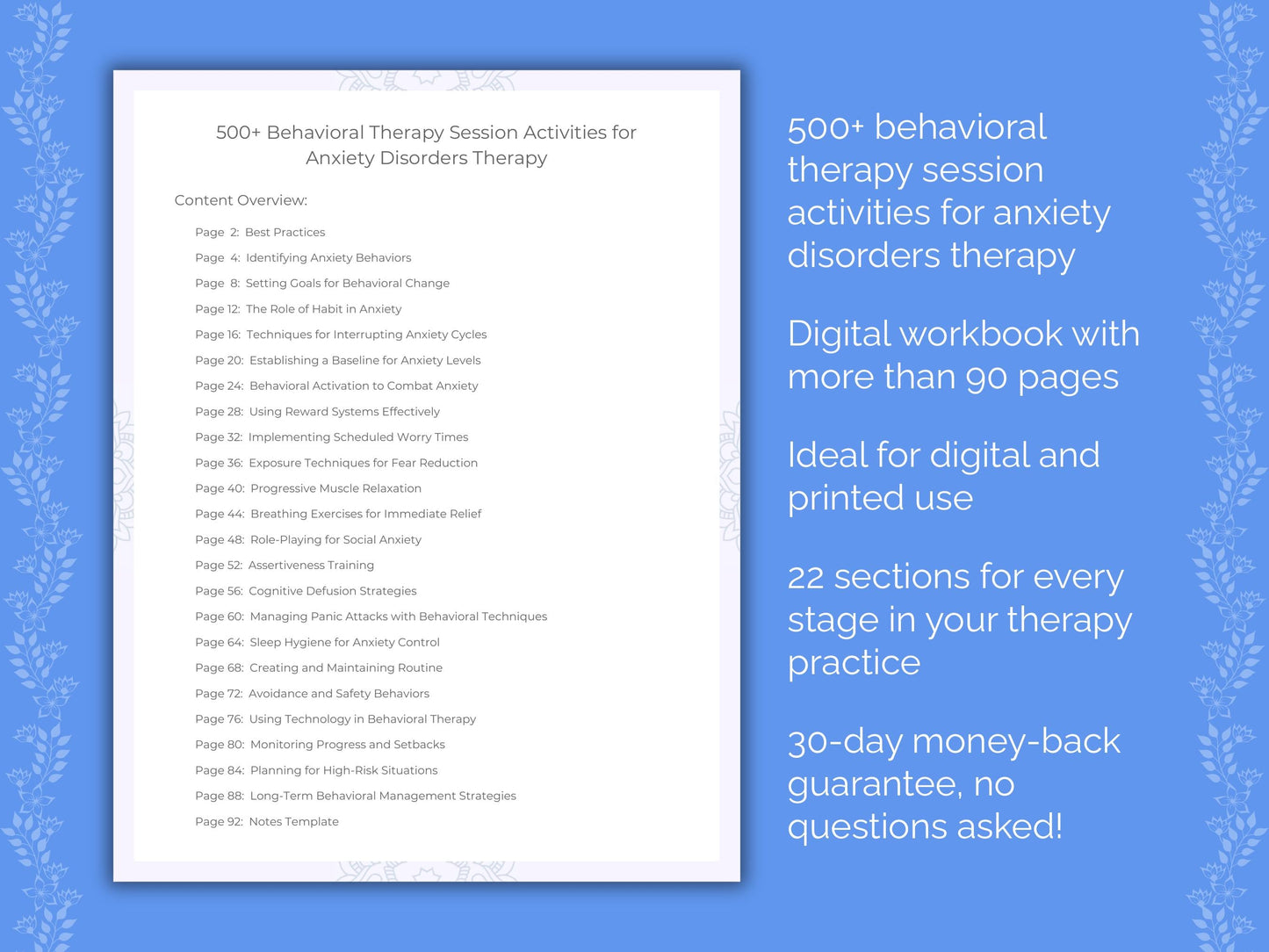 500+ Behavioral Therapy Session Activities for Anxiety Disorders Therapy

Content Overview:

Page 2: Best Practices
Page 4: Identifying Anxiety Behaviors
Page 8: Setting Goals for Behavioral Change
Page 12: The Role of Habit in Anxiety
Page 16: Techniques for Interrupting Anxiety Cycles
Page 20: Establishing a Baseline for Anxiety Levels
Page 24: Behavioral Activation to Combat Anxiety
Page 28: Using Reward Systems Effectively
Page 32: Implementing Scheduled Worry Times
Page 36: Exposure Techniques for Fear Reduction
Page 40: Progressive Muscle Relaxation
Page 44: Breathing Exercises for Immediate Relief
Page 48: Role-Playing for Social Anxiety
Page 52: Assertiveness Training
Page 56: Cognitive Defusion Strategies
Page 60: Managing Panic Attacks with Behavioral Techniques
Page 64: Sleep Hygiene for Anxiety Control
Page 68: Creating and Maintaining Routine
Page 72: Avoidance and Safety Behaviors
Page 76: Using Technology in Behavioral Therapy
Page 80: Monitoring Progress and Setbacks
Page 84: Planning for High-Risk Situations
Page 88: Long-Term Behavioral Management Strategies
Page 92: Notes Template

500+ behavioral therapy session activities for anxiety disorders therapy

Digital workbook with more than 90 pages

Ideal for digital and printed use

22 sections for every stage in your therapy practice

30-day money-back guarantee, no questions asked!